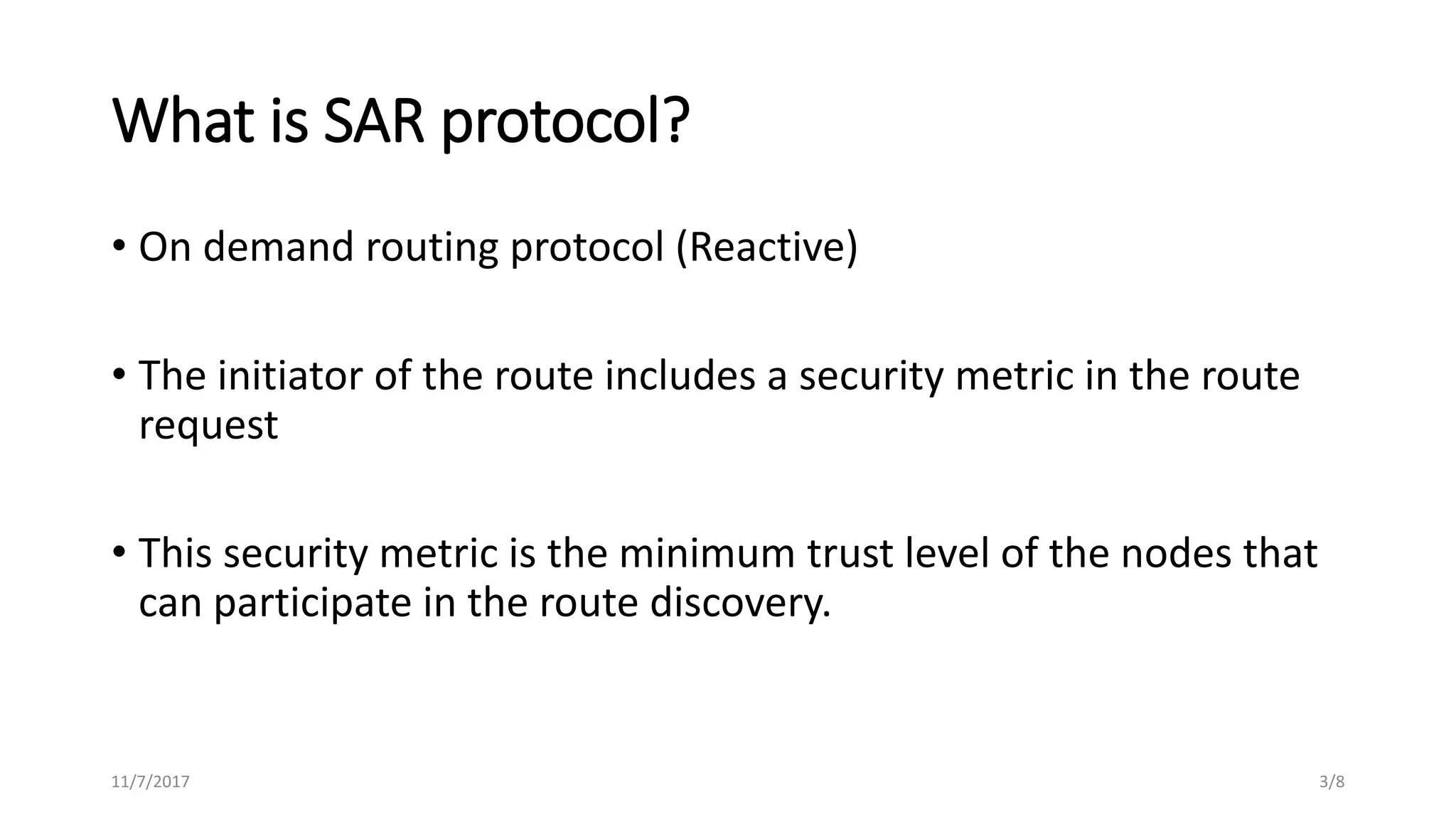 What is SAR protocol?

• On demand routing protocol (Reactive)

• The initiator of the route includes a security metric in the route request

• This security metric is the minimum trust level of the nodes that can participate in the route discovery.

11/7/2017

3/8